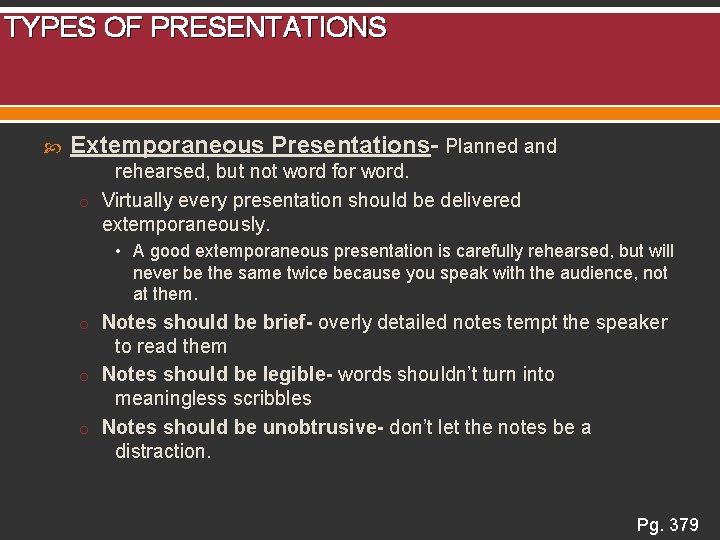 TYPES OF PRESENTATIONS

Extemporaneous Presentations- Planned and rehearsed, but not word for word.

Virtually every presentation should be delivered extemporaneously.

• A good extemporaneous presentation is carefully rehearsed, but will never be the same twice because you speak with the audience, not at them.

Notes should be brief- overly detailed notes tempt the speaker to read them

Notes should be legible- words shouldn't turn into meaningless scribbles

Notes should be unobtrusive- don't let the notes be a distraction.

Pg. 379